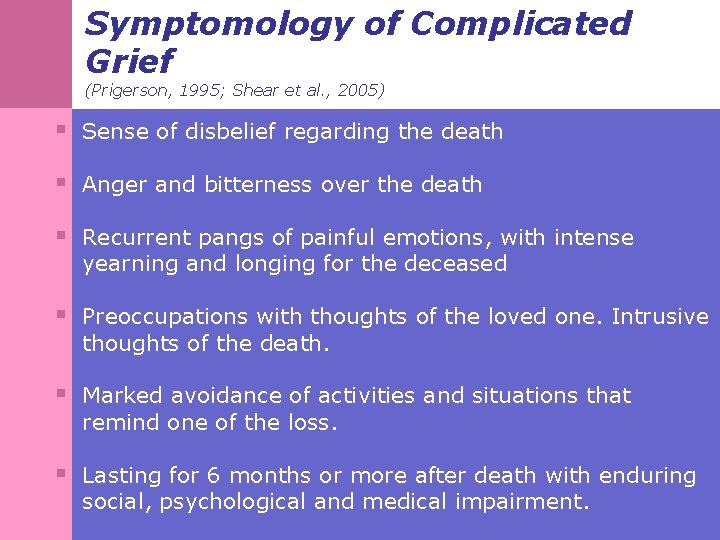 Symptomology of Complicated Grief
(Prigerson, 1995; Shear et al., 2005)

▪ Sense of disbelief regarding the death

▪ Anger and bitterness over the death

▪ Recurrent pangs of painful emotions, with intense yearning and longing for the deceased

▪ Preoccupations with thoughts of the loved one. Intrusive thoughts of the death.

▪ Marked avoidance of activities and situations that remind one of the loss.

▪ Lasting for 6 months or more after death with enduring social, psychological and medical impairment.